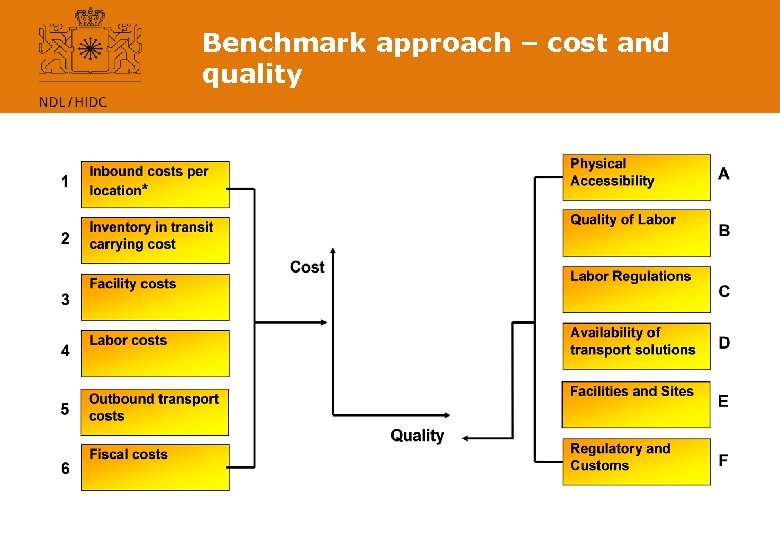 NDL/HIDC

Benchmark approach – cost and quality

1 Inbound costs per location*

2 Inventory in transit carrying cost

3 Facility costs

4 Labor costs

5 Outbound transport costs

6 Fiscal costs

Cost

Quality

Physical Accessibility A

Quality of Labor B

Labor Regulations C

Availability of transport solutions D

Facilities and Sites E

Regulatory and Customs F